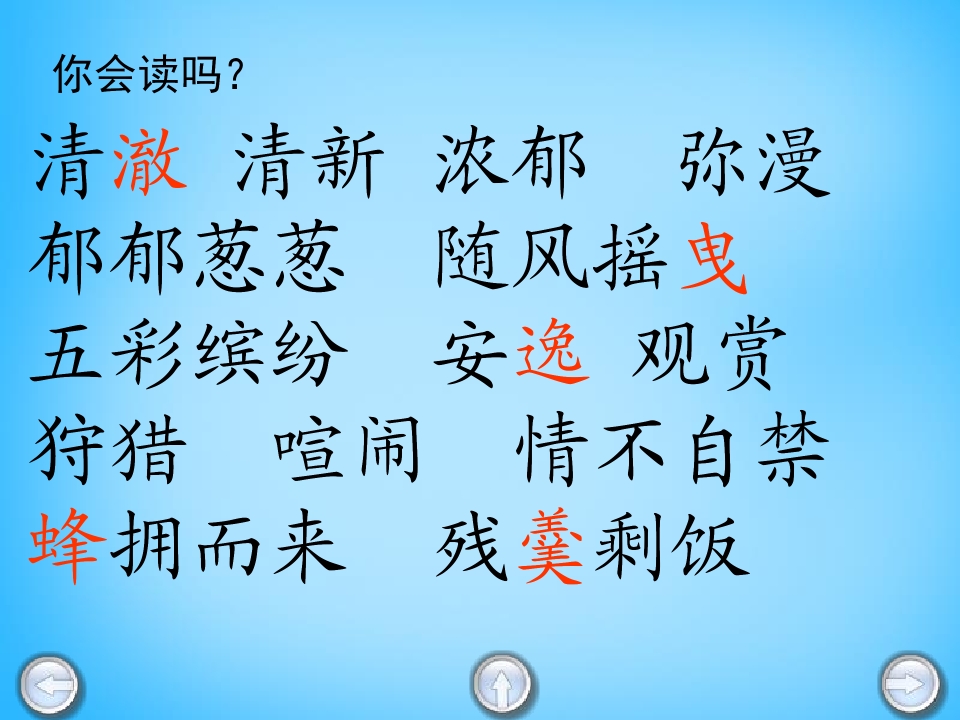 你会读吗？

清澈 清新 浓郁 弥漫

郁郁葱葱 随风摇曳

五彩缤纷 安逸 观赏

狩猎 喧闹 情不自禁

蜂拥而来 残羹剩饭